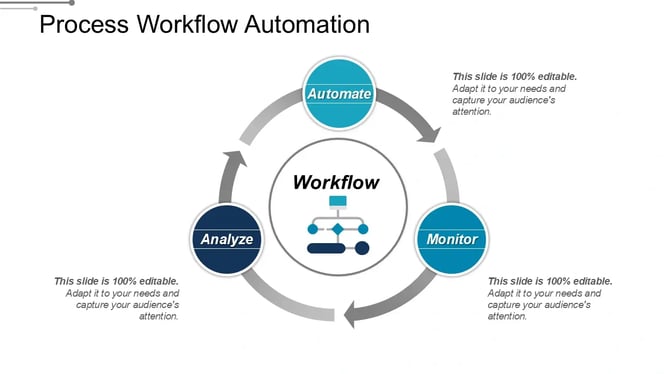 Process Workflow Automation

Automate

This slide is 100% editable. Adapt it to your needs and capture your audience's attention.

Workflow

Analyze

Monitor

This slide is 100% editable. Adapt it to your needs and capture your audience's attention.

This slide is 100% editable. Adapt it to your needs and capture your audience's attention.